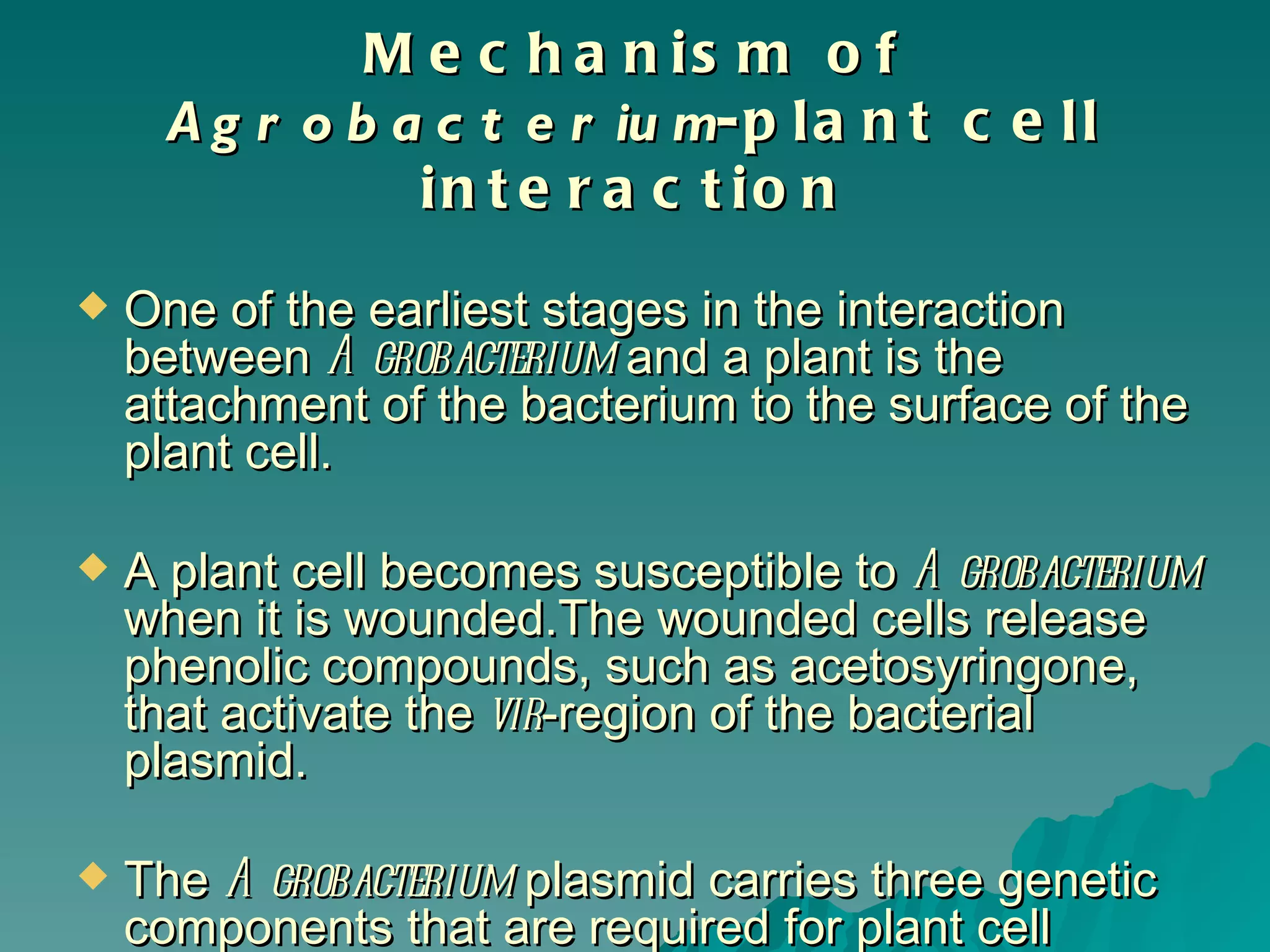 Mechanism of Agrobacterium-plant cell interaction

One of the earliest stages in the interaction between AGROBACTERIUM and a plant is the attachment of the bacterium to the surface of the plant cell.

A plant cell becomes susceptible to AGROBACTERIUM when it is wounded.The wounded cells release phenolic compounds, such as acetosyringone, that activate the VIR-region of the bacterial plasmid.

The AGROBACTERIUM plasmid carries three genetic components that are required for plant cell